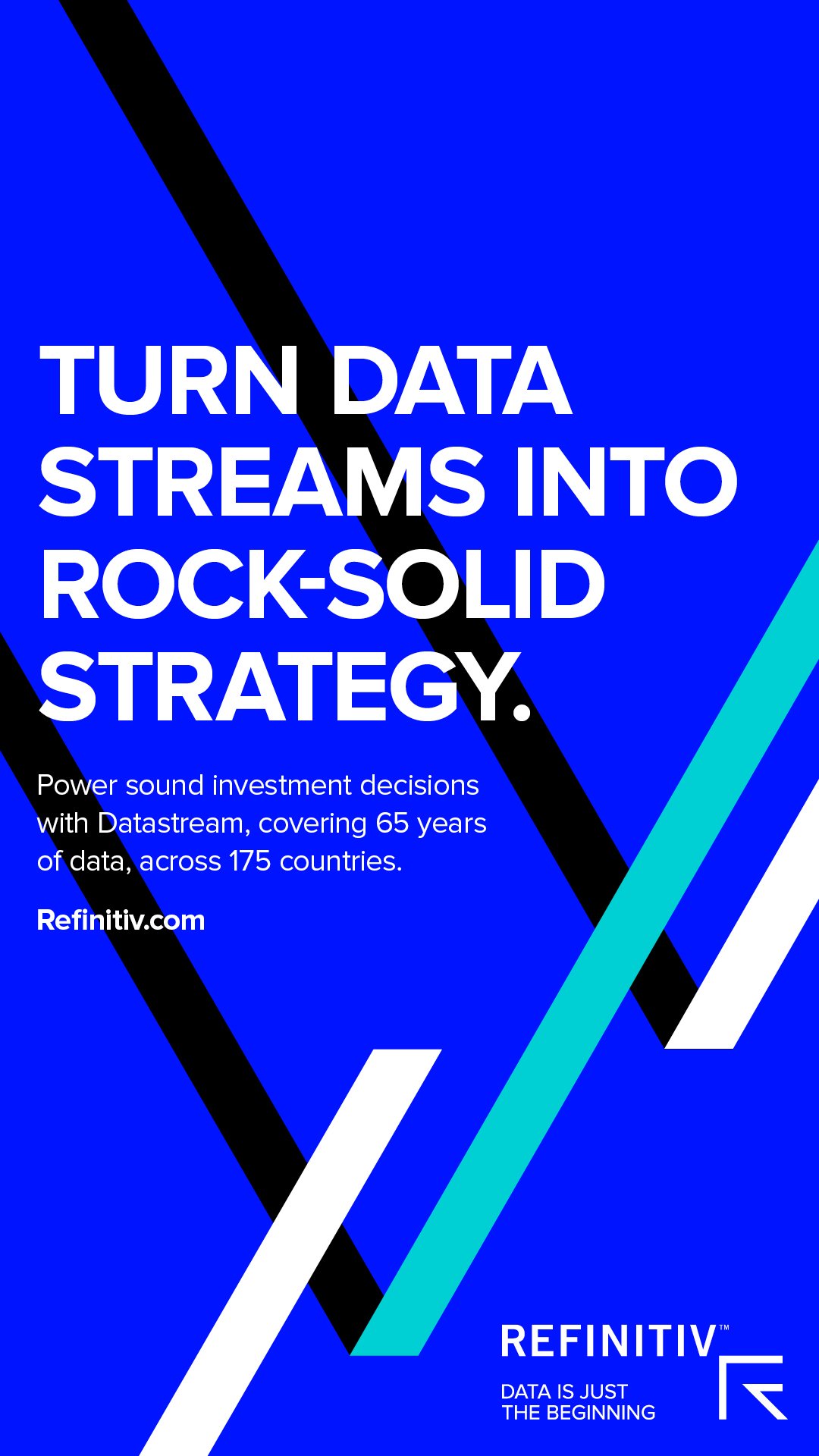 TURN DATA STREAMS INTO ROCK-SOLID STRATEGY.

Power sound investment decisions with Datastream, covering 65 years of data, across 175 countries.

Refinitiv.com

REFINITIV™

DATA IS JUST THE BEGINNING